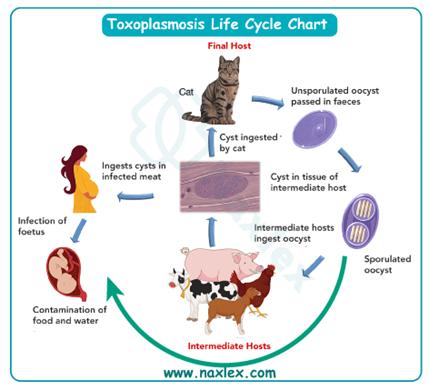 Toxoplasmosis Life Cycle Chart

Final Host

Cat

Unsporulated oocyst passed in faeces

Cyst ingested by cat

Ingests cysts in infected meat

Cyst in tissue of intermediate host

Infection of foetus

Intermediate hosts ingest oocyst

Sporulated oocyst

Contamination of food and water

Intermediate Hosts

www.naxlex.com